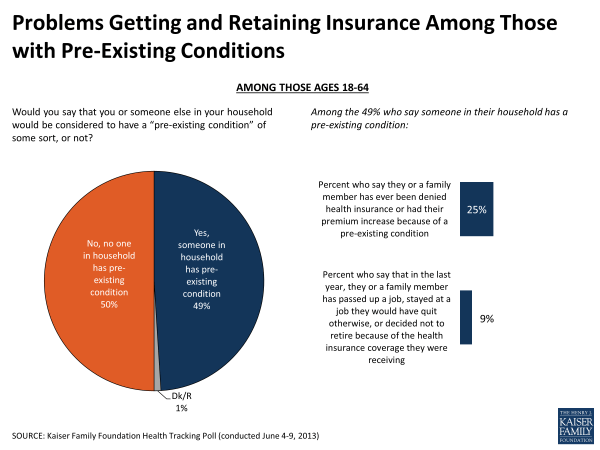 Problems Getting and Retaining Insurance Among Those with Pre-Existing Conditions

AMONG THOSE AGES 18-64

Would you say that you or someone else in your household would be considered to have a "pre-existing condition" of some sort, or not?

No, no one in household has pre-existing condition 50%

Yes, someone in household has pre-existing condition 49%

Dk/R 1%

Among the 49% who say someone in their household has a pre-existing condition:

Percent who say they or a family member has ever been denied health insurance or had their premium increase because of a pre-existing condition

25%

Percent who say that in the last year, they or a family member has passed up a job, stayed at a job they would have quit otherwise, or decided not to retire because of the health insurance coverage they were receiving

9%

SOURCE: Kaiser Family Foundation Health Tracking Poll (conducted June 4-9, 2013)

THE HENRY J. KAISER FAMILY FOUNDATION